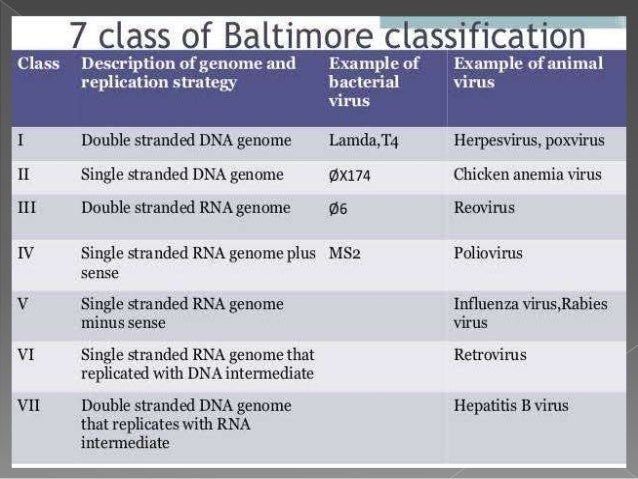 7 class of Baltimore classification

| Class | Description of genome and replication strategy | Example of bacterial virus | Example of animal virus |
|---|---|---|---|
| I | Double stranded DNA genome | Lamda,T4 | Herpesvirus, poxvirus |
| II | Single stranded DNA genome | ØX174 | Chicken anemia virus |
| III | Double stranded RNA genome | Ø6 | Reovirus |
| IV | Single stranded RNA genome plus sense | MS2 | Poliovirus |
| V | Single stranded RNA genome minus sense | | Influenza virus,Rabies virus |
| VI | Single stranded RNA genome that replicated with DNA intermediate | | Retrovirus |
| VII | Double stranded DNA genome that replicates with RNA intermediate | | Hepatitis B virus |